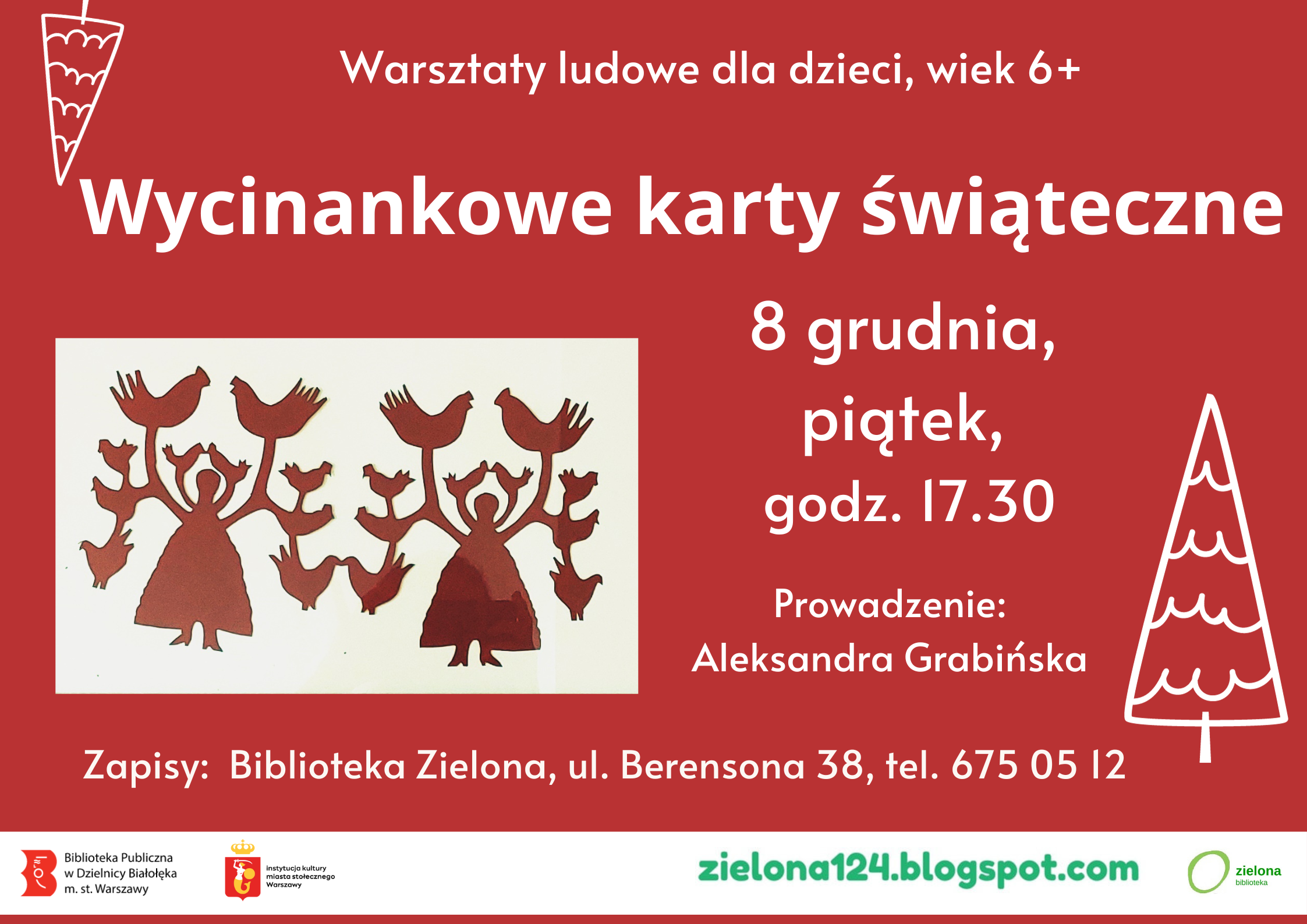 Warsztaty ludowe dla dzieci, wiek 6+

Wycinankowe karty świąteczne

8 grudnia,
piątek,
godz. 17.30

Prowadzenie:
Aleksandra Grabińska

Zapisy: Biblioteka Zielona, ul. Berensona 38, tel. 675 05 12

Biblioteka Publiczna w Dzielnicy Białołęka m. st. Warszawy

instytucja kultury miasta stołecznego Warszawy

zielona124.blogspot.com

zielona biblioteka